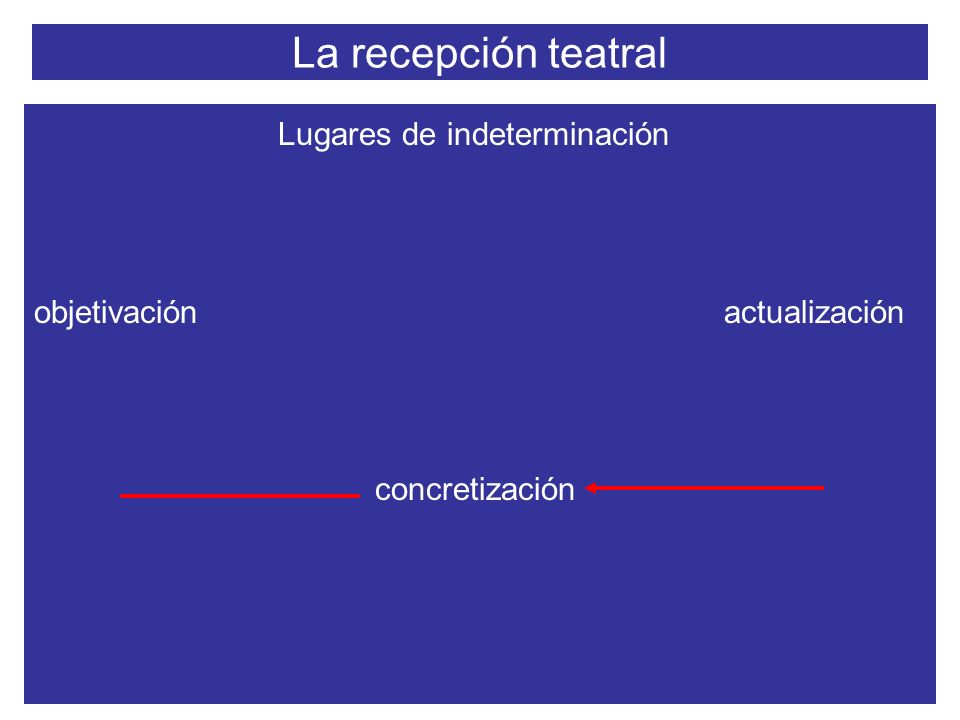 La recepción teatral

Lugares de indeterminación

objetivación

actualización

concretización